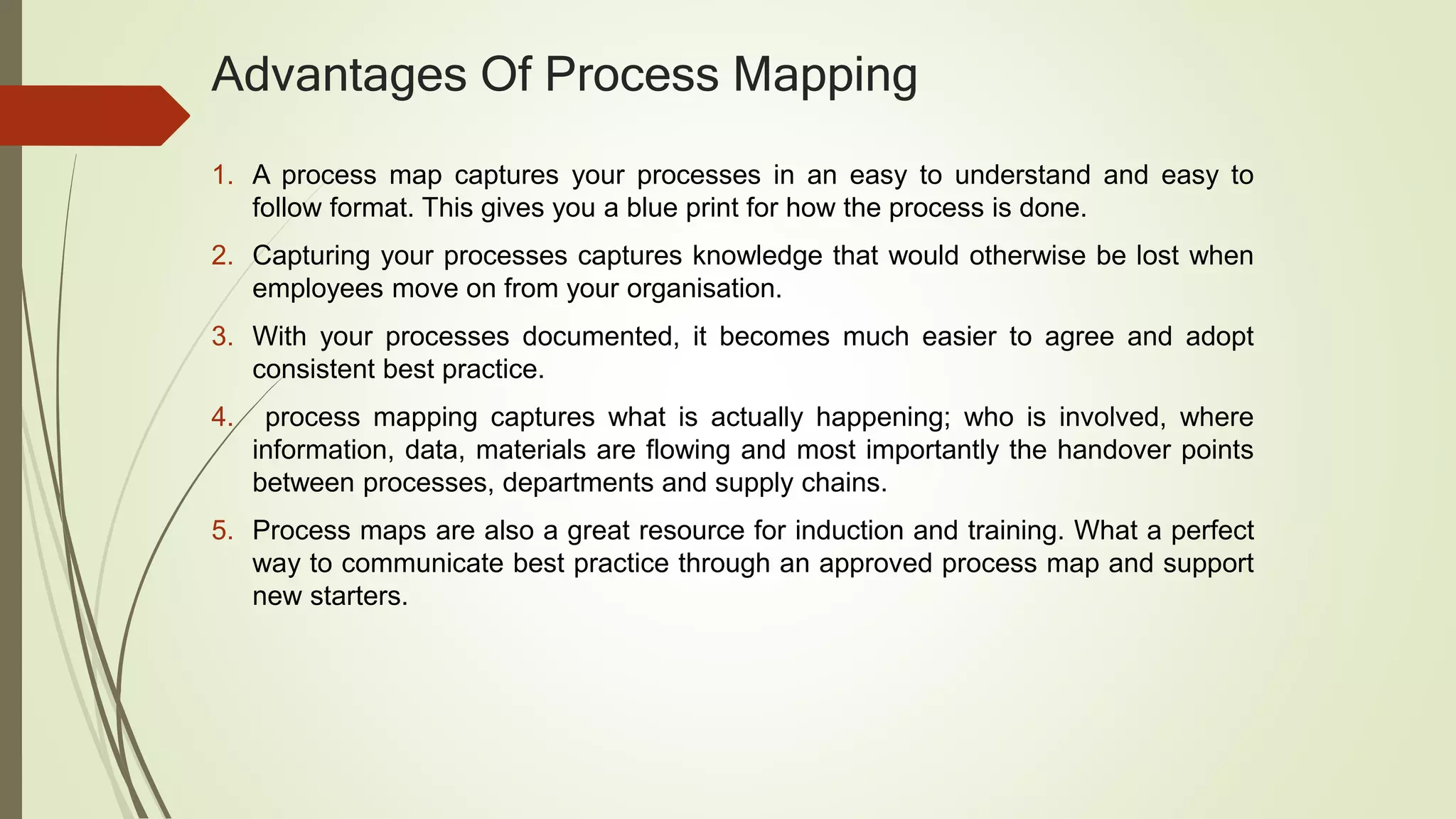 Advantages Of Process Mapping

1. A process map captures your processes in an easy to understand and easy to follow format. This gives you a blue print for how the process is done.

2. Capturing your processes captures knowledge that would otherwise be lost when employees move on from your organisation.

3. With your processes documented, it becomes much easier to agree and adopt consistent best practice.

4. process mapping captures what is actually happening; who is involved, where information, data, materials are flowing and most importantly the handover points between processes, departments and supply chains.

5. Process maps are also a great resource for induction and training. What a perfect way to communicate best practice through an approved process map and support new starters.